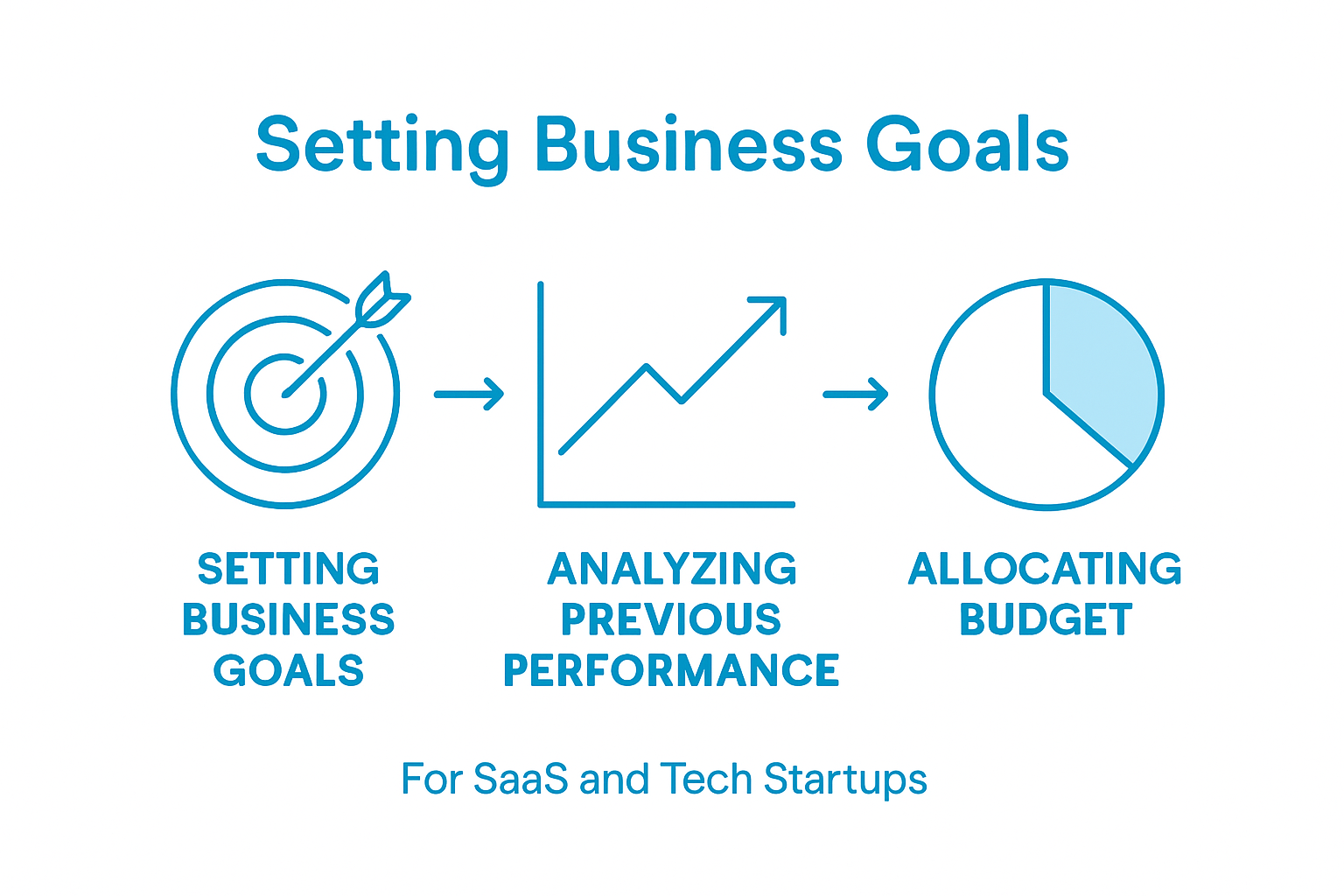 Setting Business Goals

SETTING BUSINESS GOALS

ANALYZING PREVIOUS PERFORMANCE

ALLOCATING BUDGET

For SaaS and Tech Startups